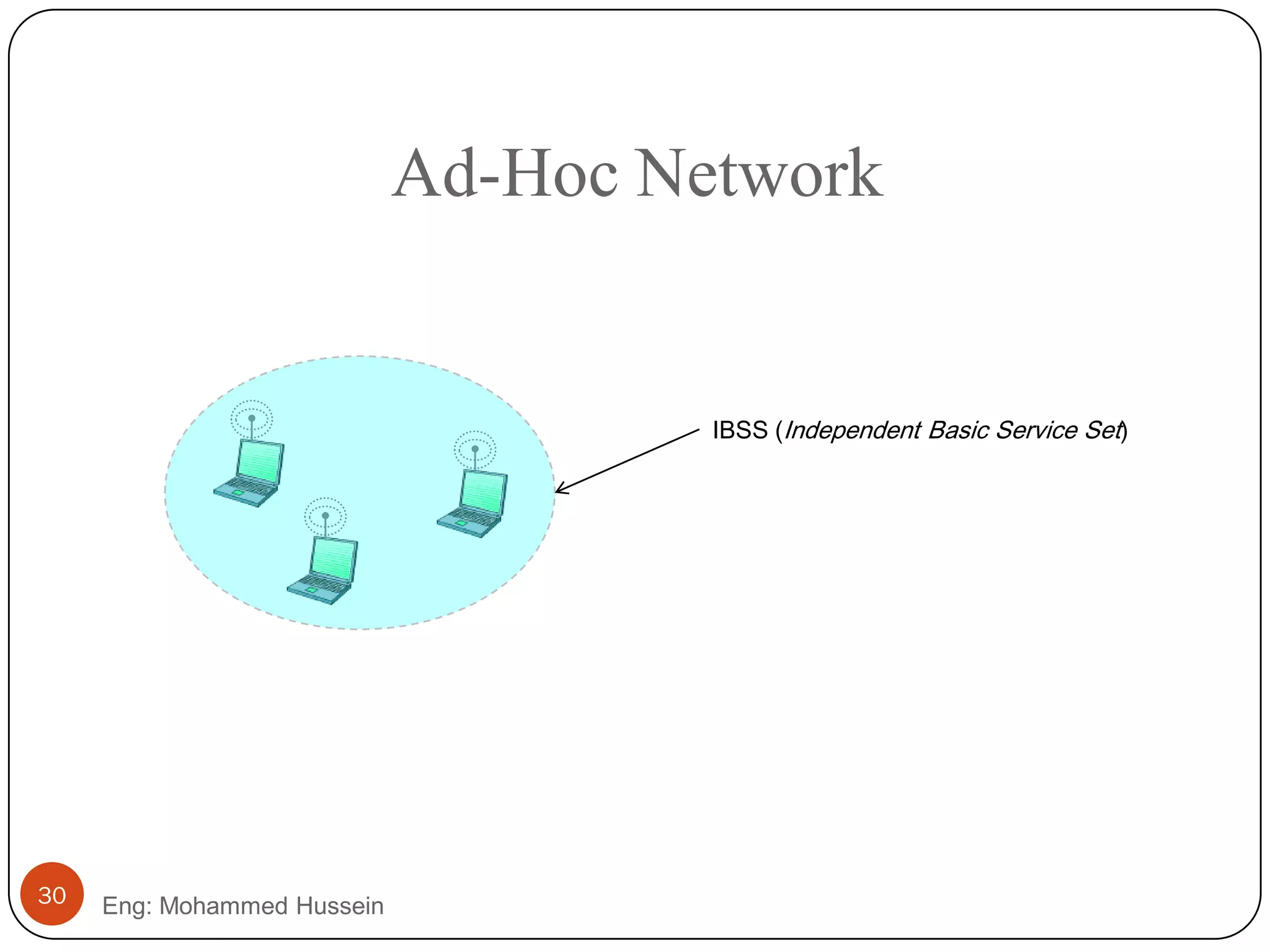 Ad-Hoc Network

IBSS (Independent Basic Service Set)

30

Eng: Mohammed Hussein